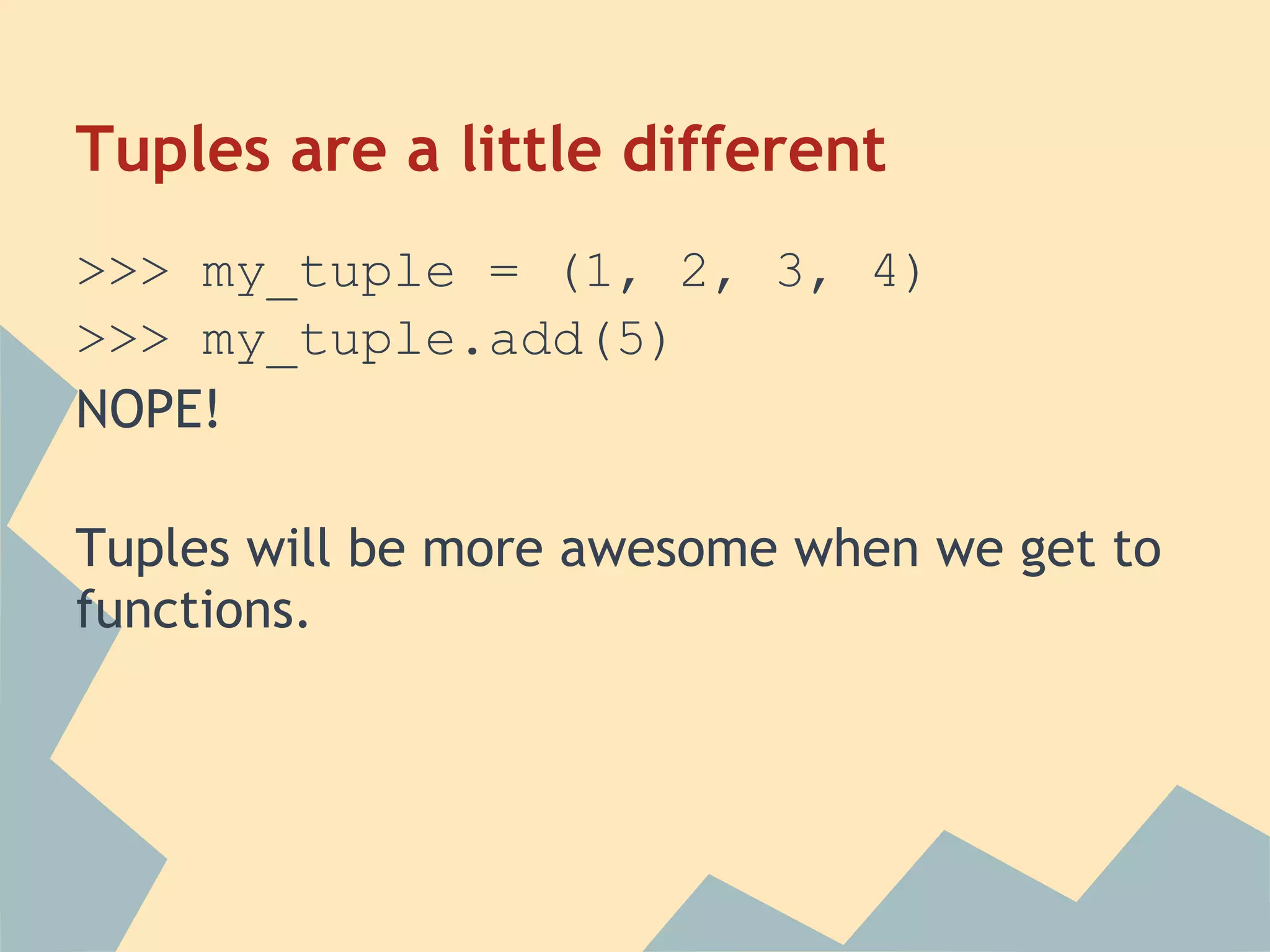 Tuples are a little different

>>> my_tuple = (1, 2, 3, 4)
>>> my_tuple.add(5)
NOPE!

Tuples will be more awesome when we get to functions.